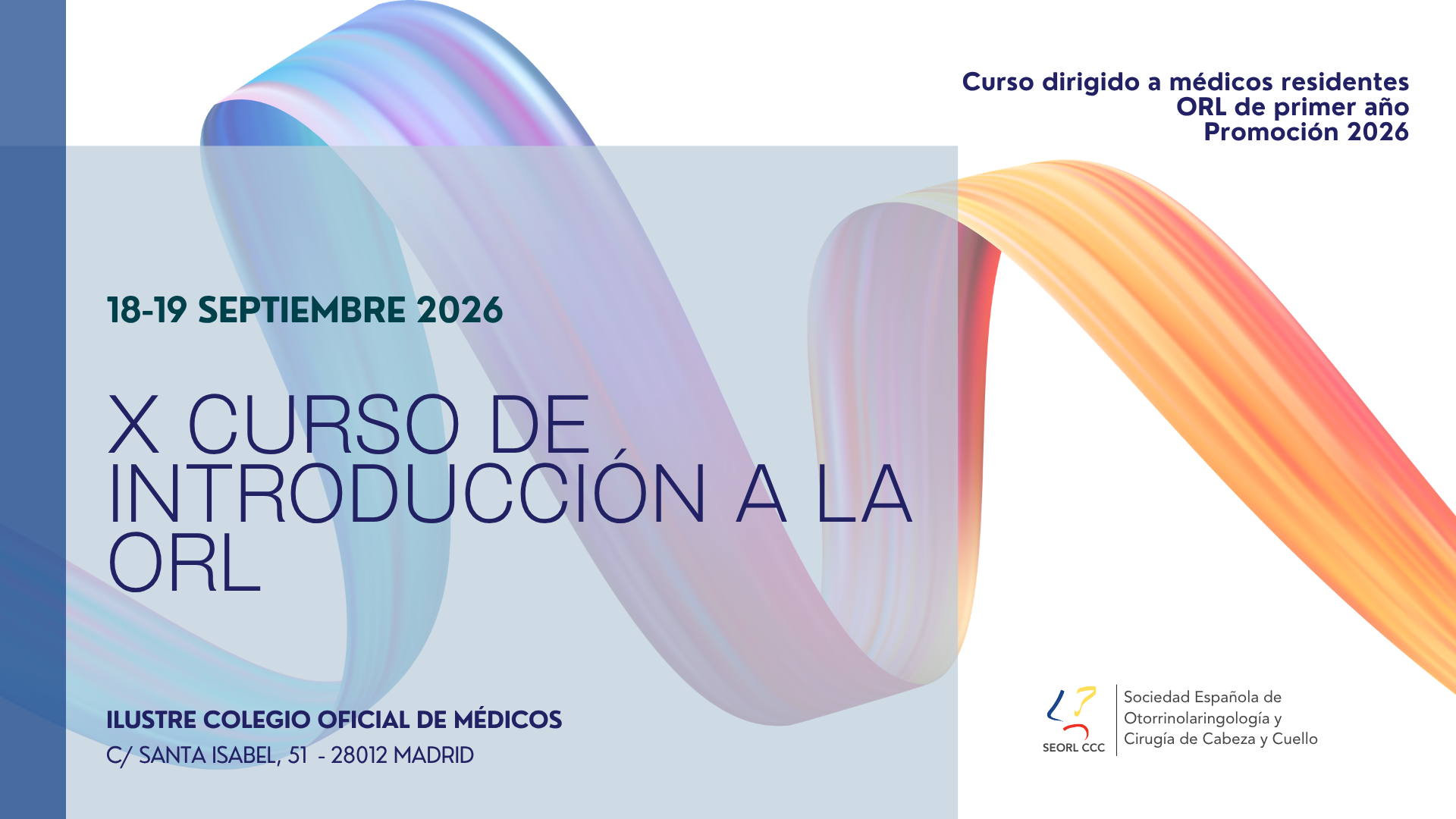 Curso dirigido a médicos residentes
ORL de primer año
Promoción 2026

18-19 SEPTIEMBRE 2026

X CURSO DE INTRODUCCIÓN A LA ORL

ILUSTRE COLEGIO OFICIAL DE MÉDICOS
C/ SANTA ISABEL, 51 - 28012 MADRID

SEORL CCC
Sociedad Española de Otorrinolaringología y Cirugía de Cabeza y Cuello